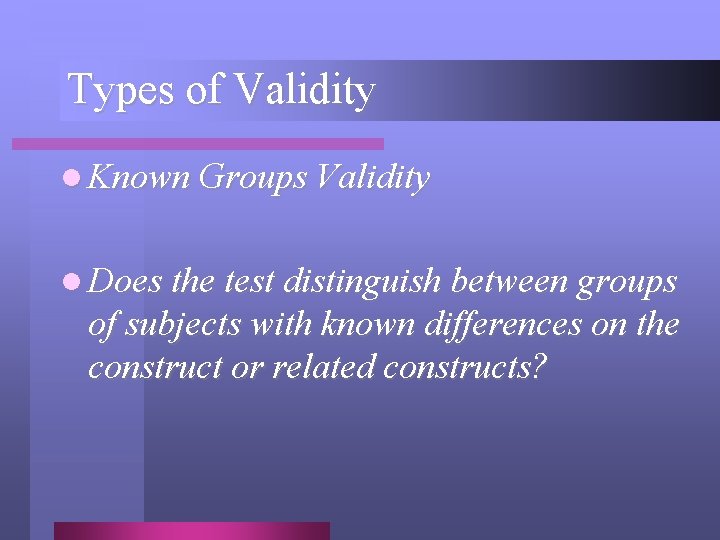 Types of Validity

Known Groups Validity

Does the test distinguish between groups of subjects with known differences on the construct or related constructs?